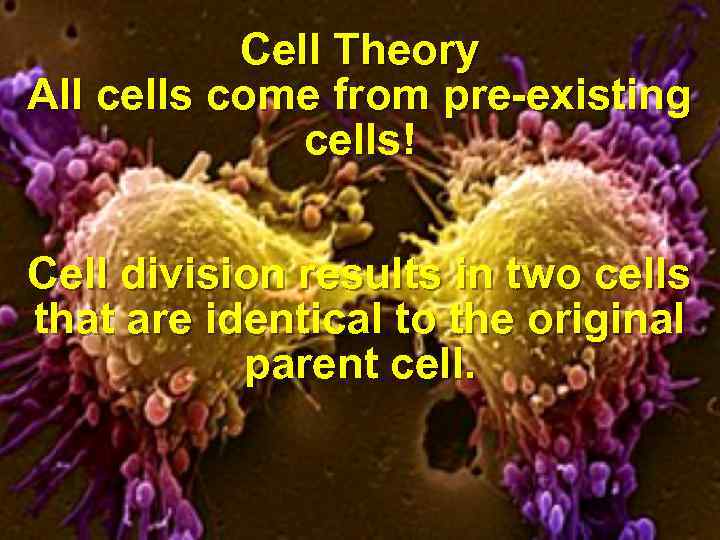 Cell Theory
All cells come from pre-existing cells!

Cell division results in two cells that are identical to the original parent cell.